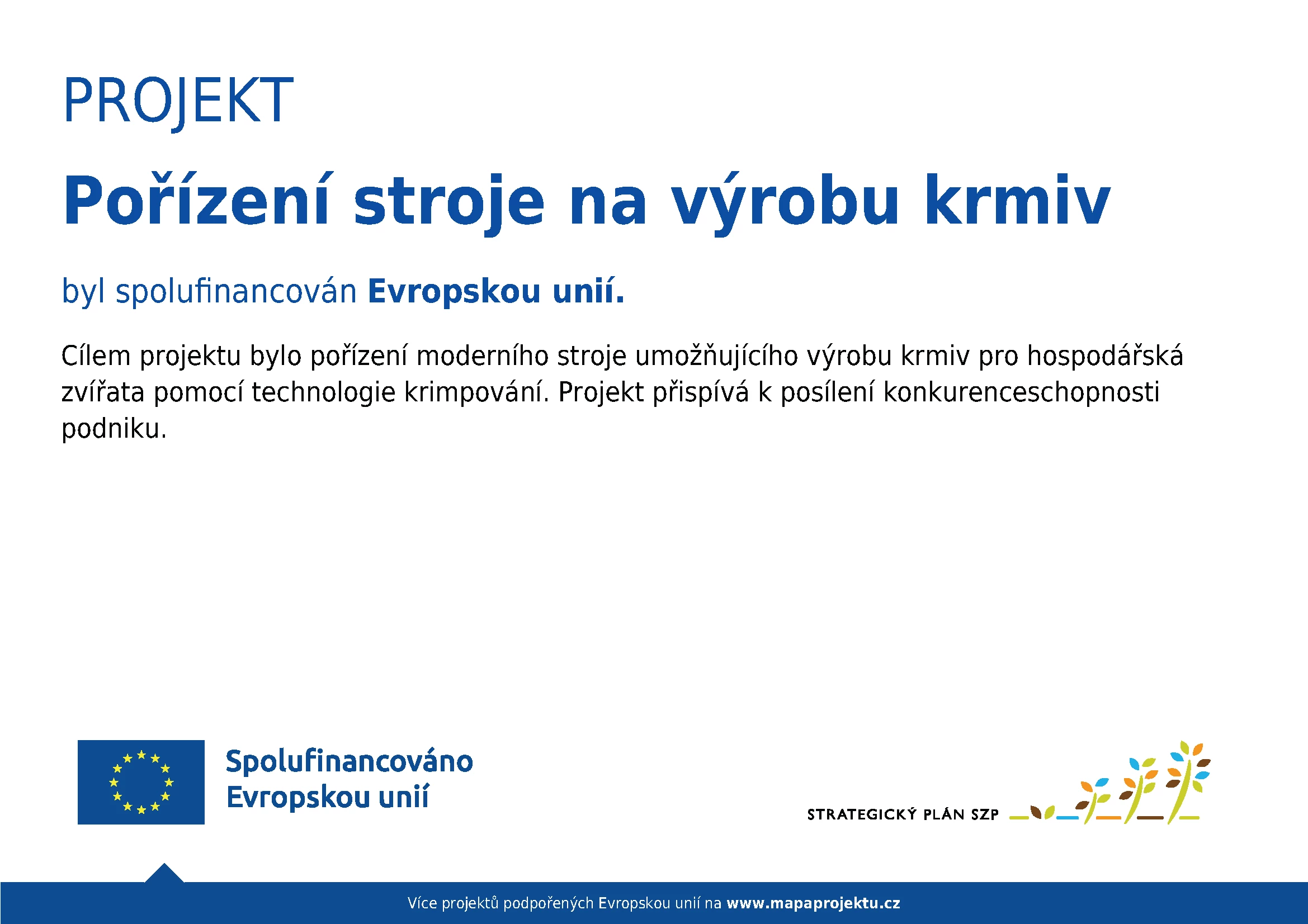 PROJEKT

Pořízení stroje na výrobu krmiv

byl spolufinancován Evropskou unií.

Cílem projektu bylo pořízení moderního stroje umožňujícího výrobu krmiv pro hospodářská zvířata pomocí technologie krimpování. Projekt přispívá k posílení konkurenceschopnosti podniku.

Spolufinancováno
Evropskou unií

STRATEGICKÝ PLÁN SZP

Více projektů podpořených Evropskou unií na www.mapaprojektu.cz